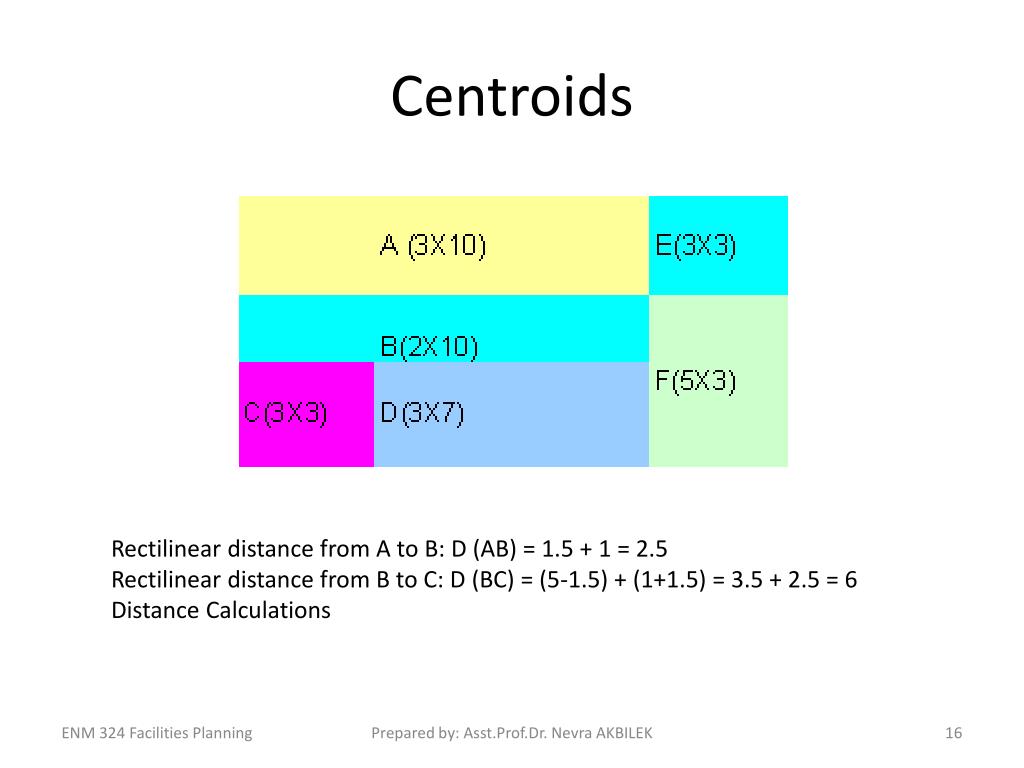 Centroids

A (3X10)
E(3X3)
B(2X10)
F(5X3)
C(3X3)
D(3X7)

Rectilinear distance from A to B: D (AB) = 1.5 + 1 = 2.5
Rectilinear distance from B to C: D (BC) = (5-1.5) + (1+1.5) = 3.5 + 2.5 = 6
Distance Calculations

ENM 324 Facilities Planning
Prepared by: Asst.Prof.Dr. Nevra AKBILEK
16